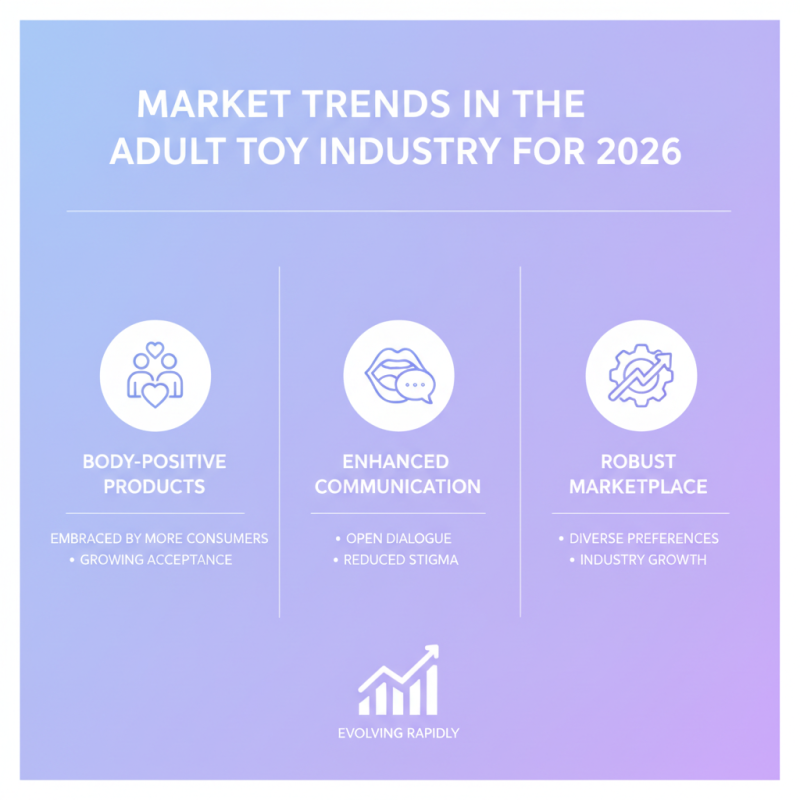 MARKET TRENDS IN THE ADULT TOY INDUSTRY FOR 2026

BODY-POSITIVE PRODUCTS

EMBRACED BY MORE CONSUMERS
• GROWING ACCEPTANCE

ENHANCED COMMUNICATION

• OPEN DIALOGUE
• REDUCED STIGMA

ROBUST MARKETPLACE

• DIVERSE PREFERENCES
• INDUSTRY GROWTH

EVOLVING RAPIDLY